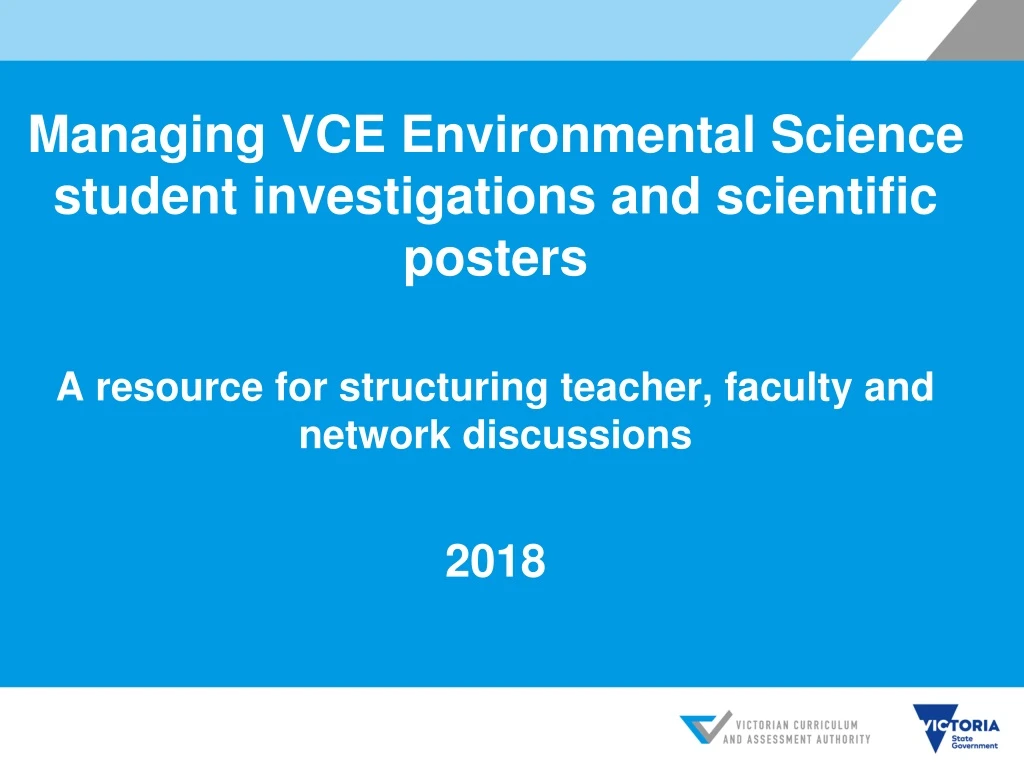 Managing VCE Environmental Science student investigations and scientific posters

A resource for structuring teacher, faculty and network discussions

2018

VICTORIAN CURRICULUM AND ASSESSMENT AUTHORITY

VICTORIA State Government